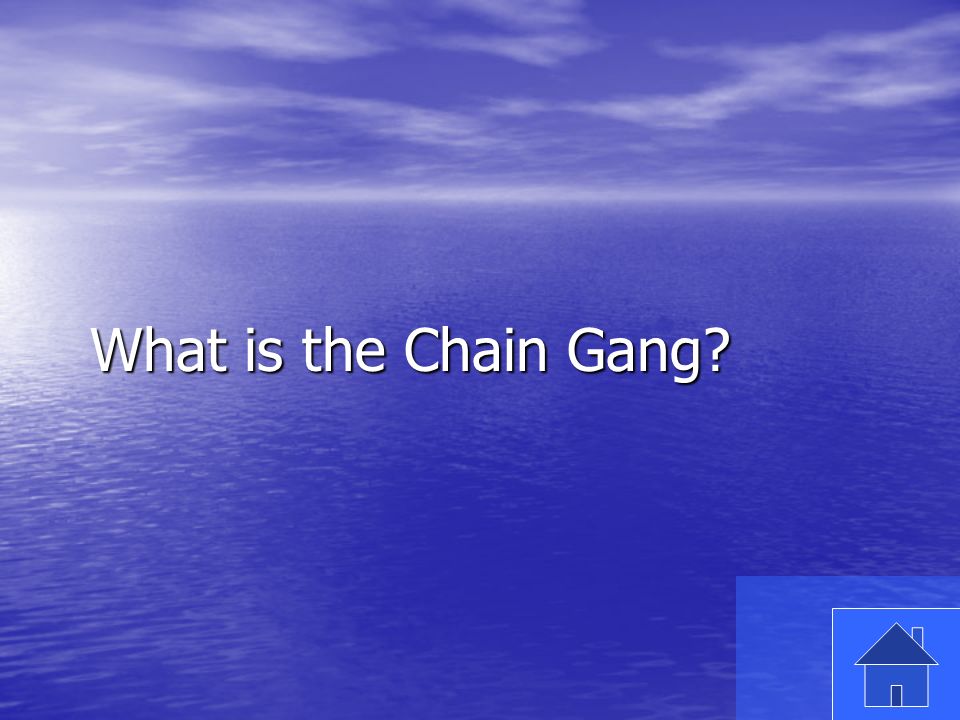 What is the Chain Gang?